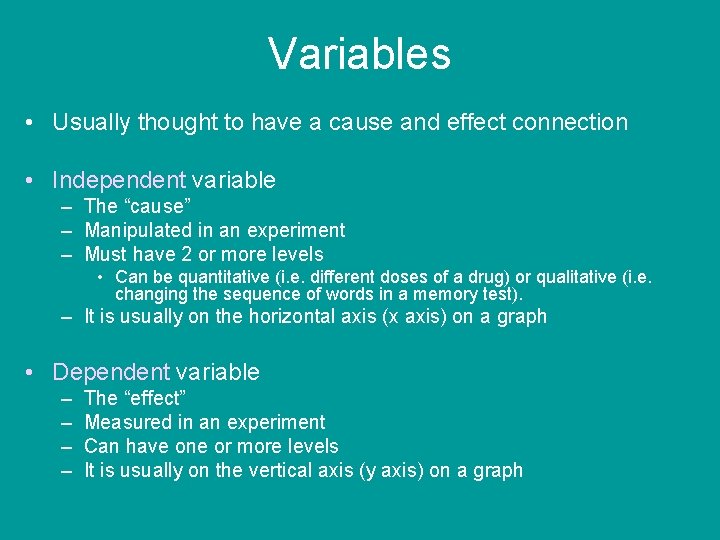 Variables

• Usually thought to have a cause and effect connection

• Independent variable
– The “cause”
– Manipulated in an experiment
– Must have 2 or more levels
• Can be quantitative (i.e. different doses of a drug) or qualitative (i.e. changing the sequence of words in a memory test).
– It is usually on the horizontal axis (x axis) on a graph

• Dependent variable
– The “effect”
– Measured in an experiment
– Can have one or more levels
– It is usually on the vertical axis (y axis) on a graph